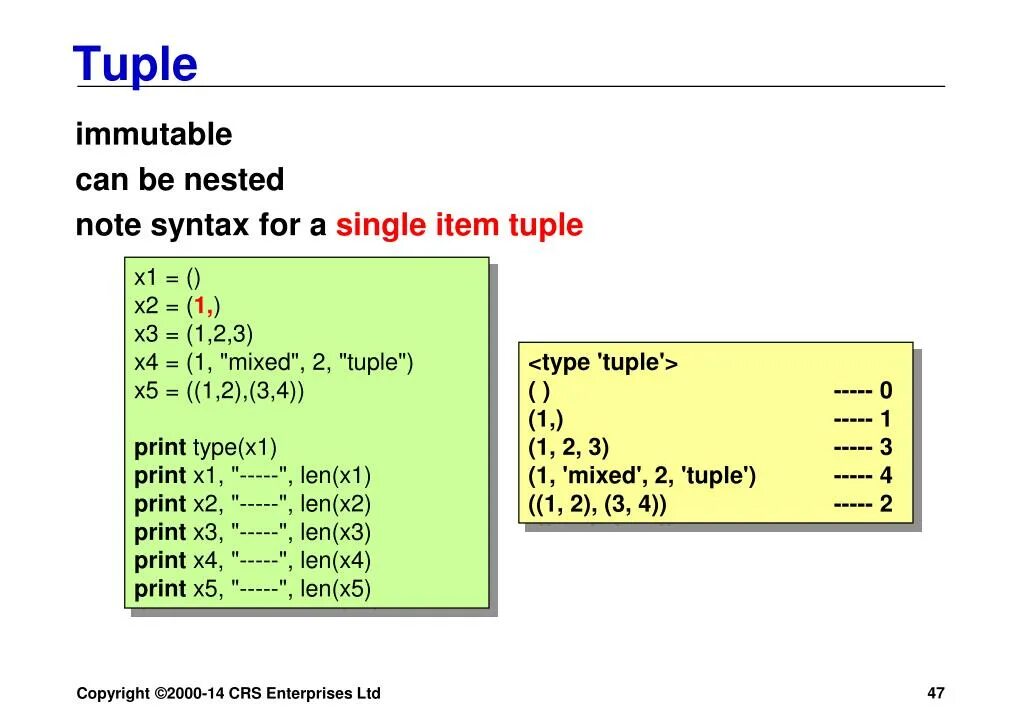 Tuple

immutable
can be nested
note syntax for a single item tuple

x1 = ()
x2 = (1,)
x3 = (1,2,3)
x4 = (1, "mixed", 2, "tuple")
x5 = ((1,2),(3,4))

print type(x1)
print x1, "-----", len(x1)
print x2, "-----", len(x2)
print x3, "-----", len(x3)
print x4, "-----", len(x4)
print x5, "-----", len(x5)

<type 'tuple'>
( ) ----- 0
(1,) ----- 1
(1, 2, 3) ----- 3
(1, 'mixed', 2, 'tuple') ----- 4
((1, 2), (3, 4)) ----- 2

Copyright ©2000-14 CRS Enterprises Ltd

47